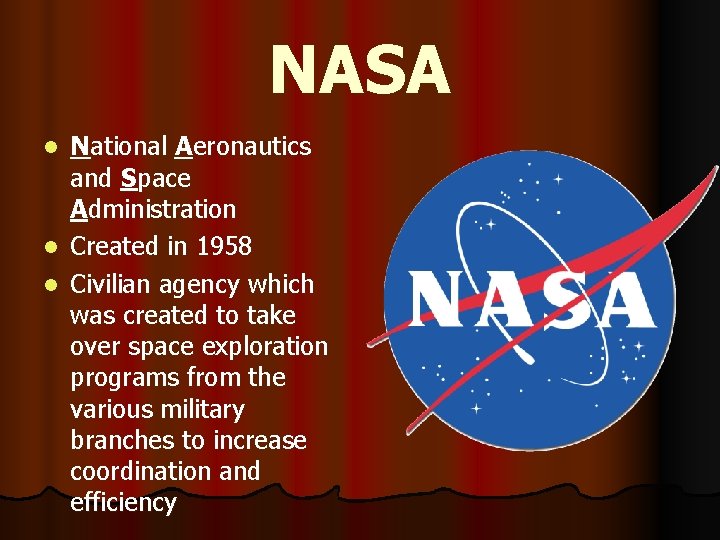 NASA

- National Aeronautics and Space Administration
- Created in 1958
- Civilian agency which was created to take over space exploration programs from the various military branches to increase coordination and efficiency

NASA